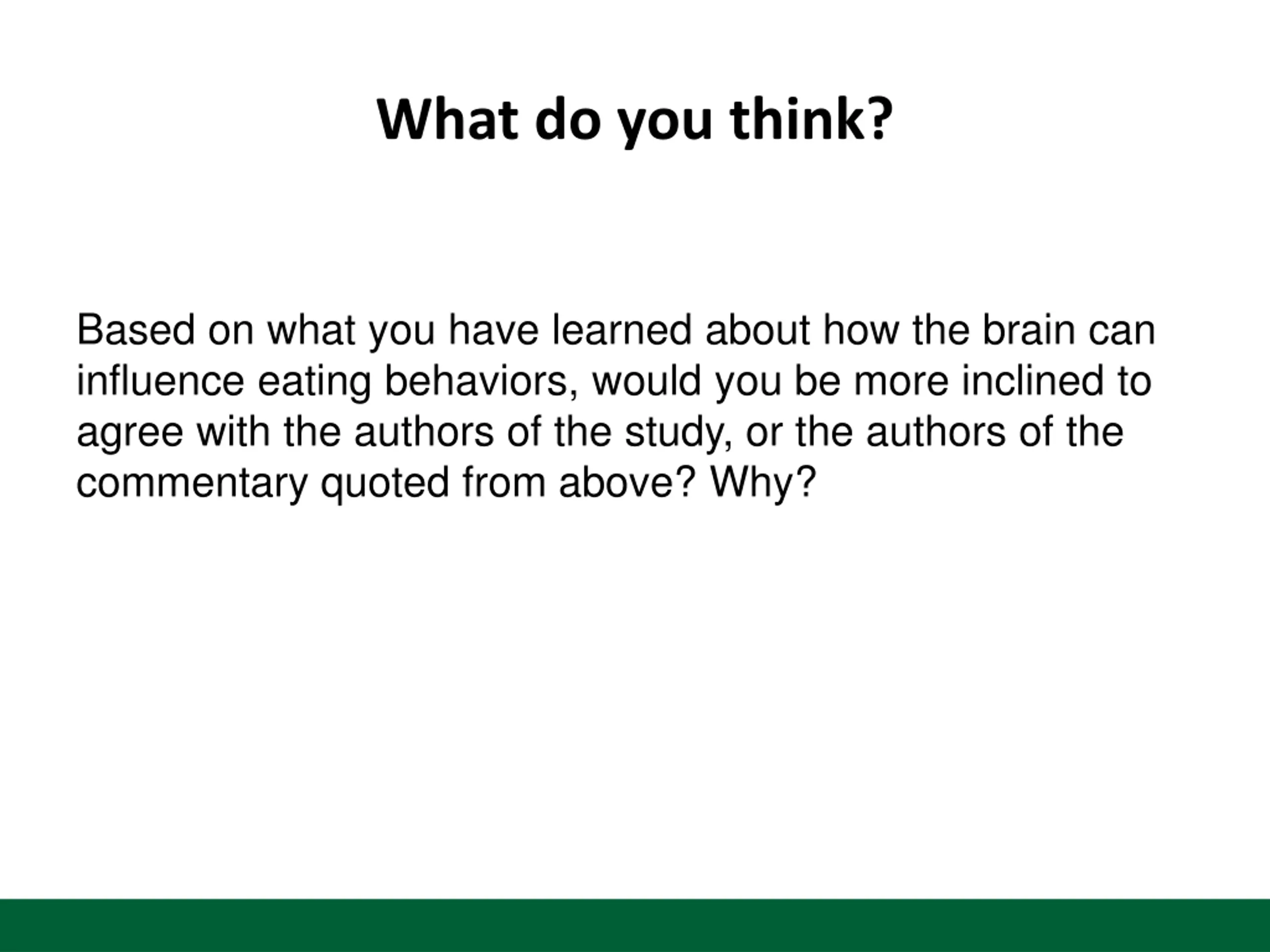 What do you think?

Based on what you have learned about how the brain can influence eating behaviors, would you be more inclined to agree with the authors of the study, or the authors of the commentary quoted from above? Why?